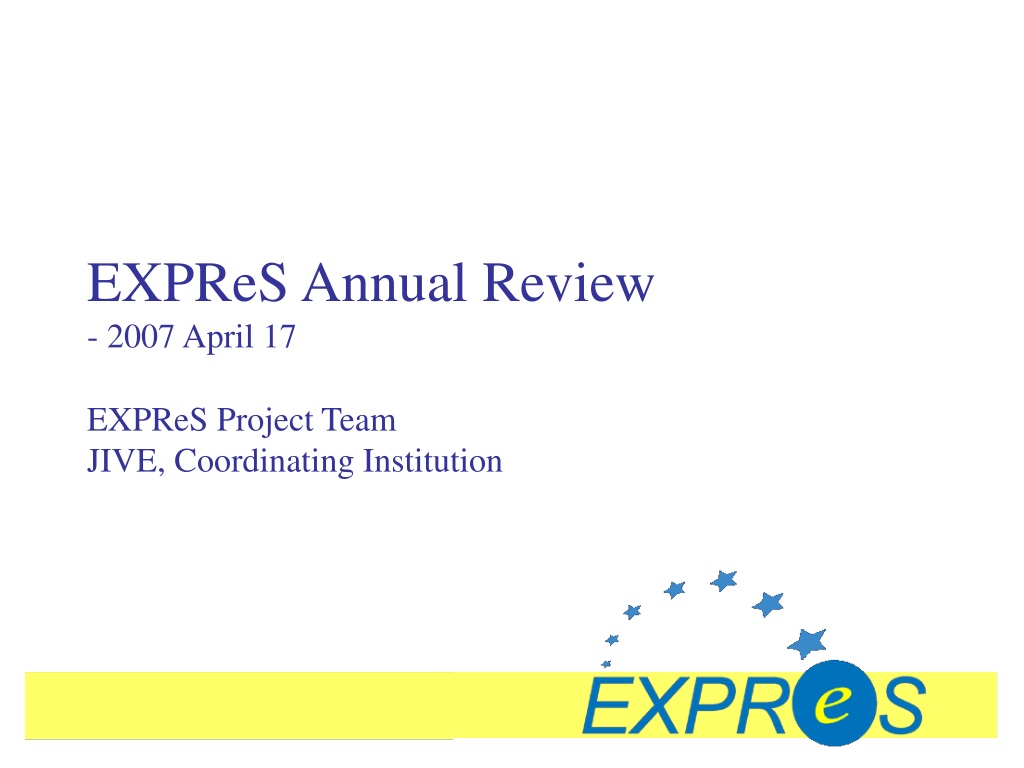 EXPReS Annual Review
- 2007 April 17

EXPReS Project Team
JIVE, Coordinating Institution

EXPReS